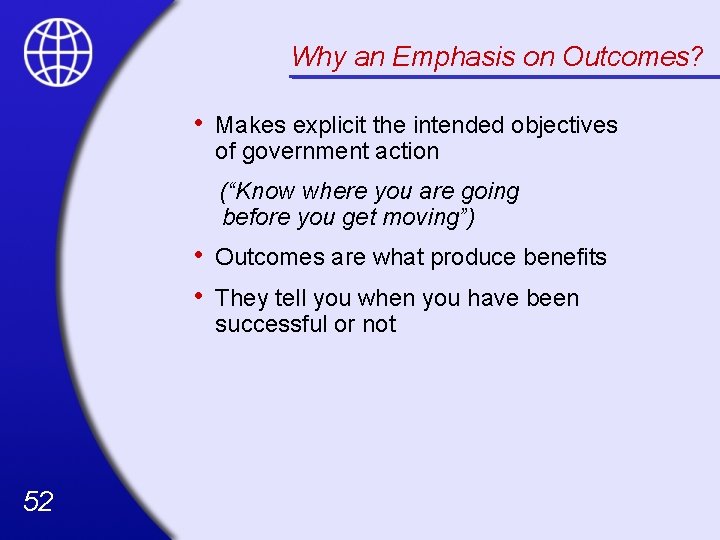 Why an Emphasis on Outcomes?

• Makes explicit the intended objectives of government action

(“Know where you are going before you get moving”)

• Outcomes are what produce benefits

• They tell you when you have been successful or not

52